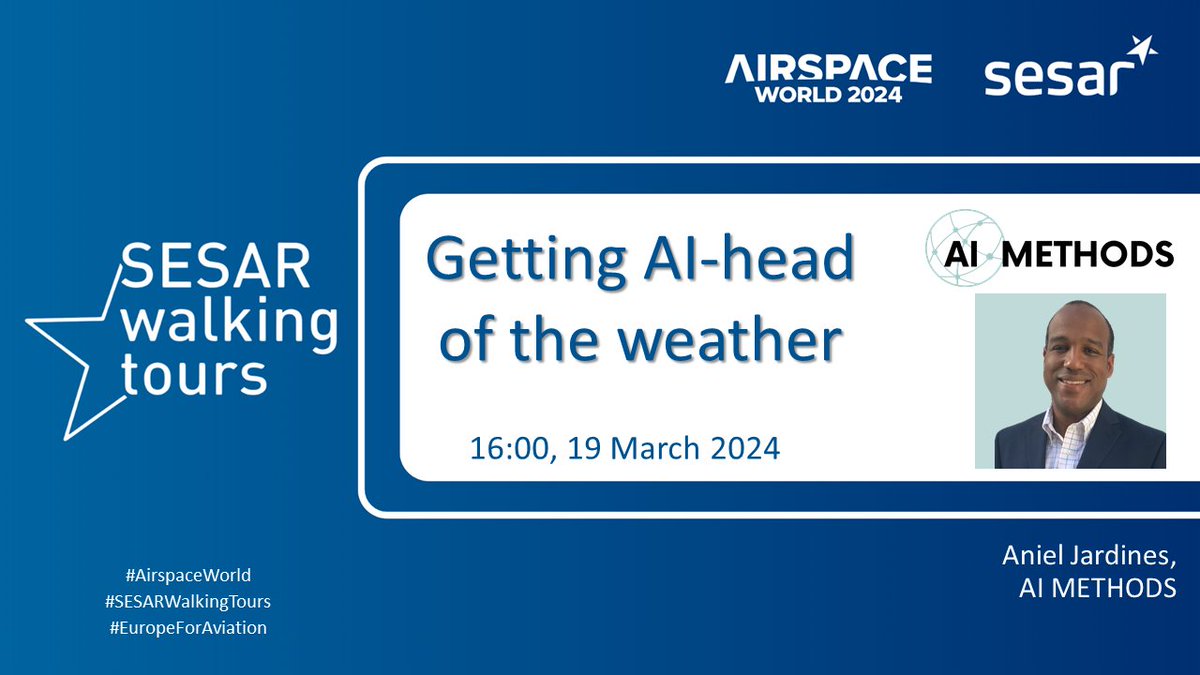 AIRSPACE WORLD 2024

sesar

SESAR walking tours

Getting AI-head of the weather

16:00, 19 March 2024

AI METHODS

#AirspaceWorld
#SESARWalkingTours
#EuropeForAviation

Aniel Jardines,
AI METHODS